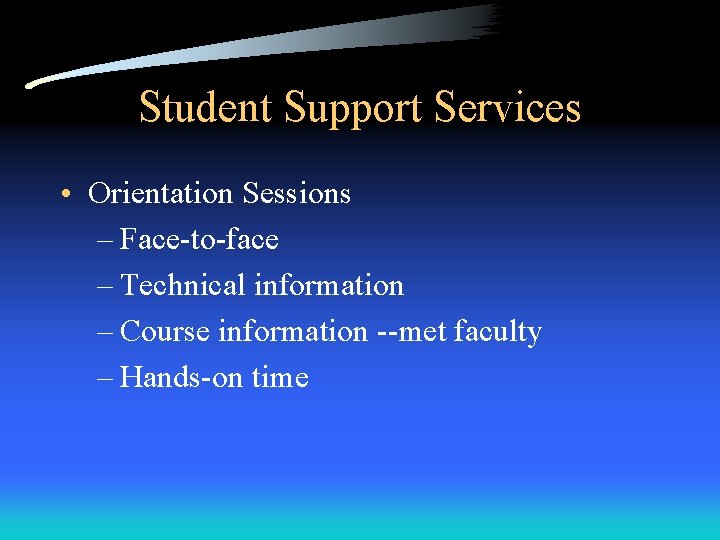 Student Support Services

• Orientation Sessions
– Face-to-face
– Technical information
– Course information --met faculty
– Hands-on time